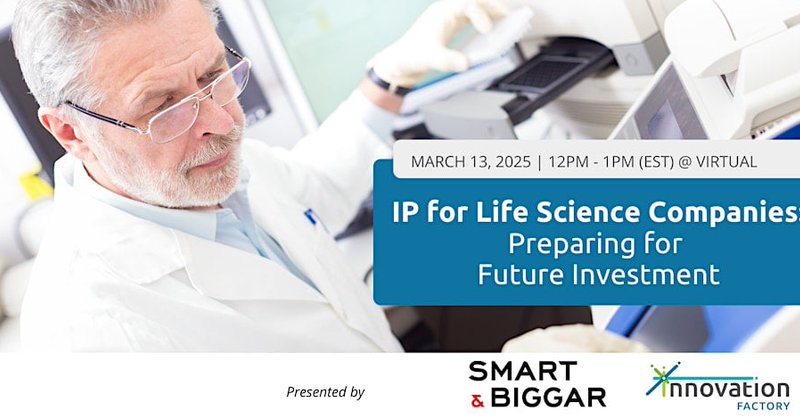 MARCH 13, 2025 | 12PM - 1PM (EST) @ VIRTUAL

IP for Life Science Companies: Preparing for Future Investment

Presented by

SMART & BIGGAR

innovation FACTORY